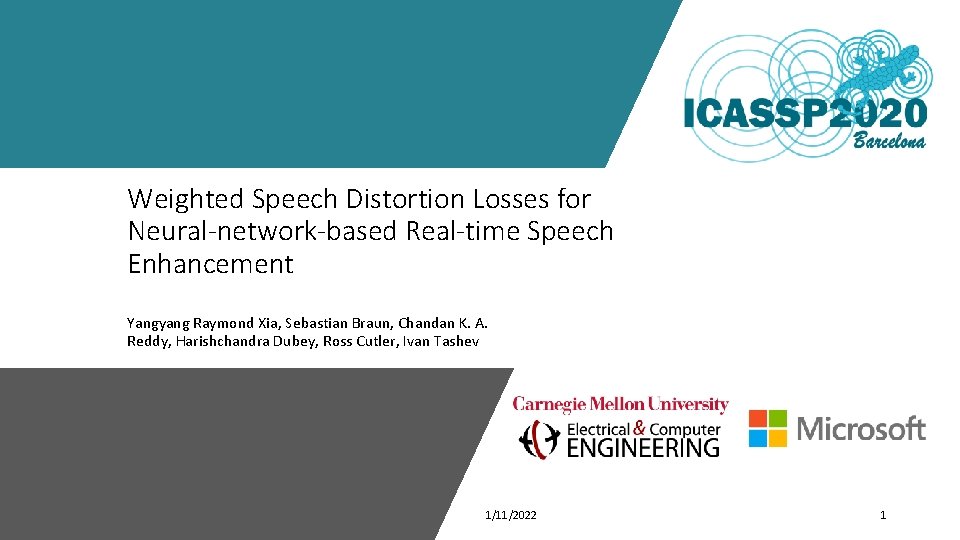 ICASSP2020
Barcelona

Weighted Speech Distortion Losses for Neural-network-based Real-time Speech Enhancement

Yangyang Raymond Xia, Sebastian Braun, Chandan K. A. Reddy, Harishchandra Dubey, Ross Cutler, Ivan Tashev

Carnegie Mellon University
Electrical & Computer ENGINEERING

Microsoft

1/11/2022

1